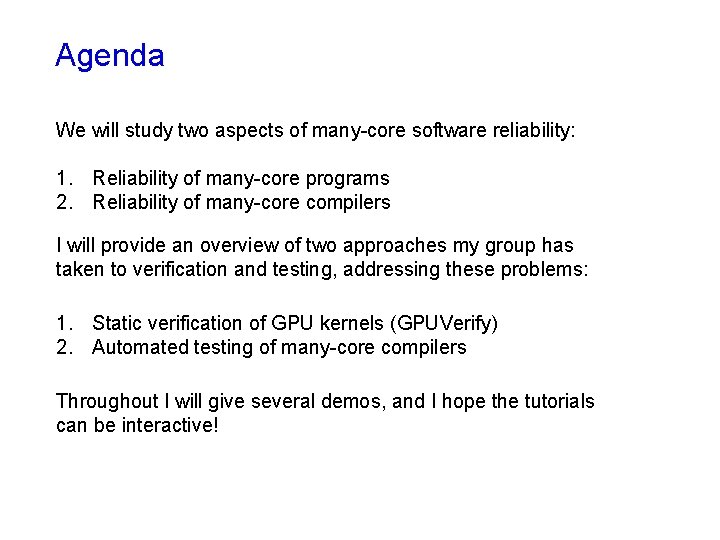 Agenda

We will study two aspects of many-core software reliability:

1. Reliability of many-core programs
2. Reliability of many-core compilers

I will provide an overview of two approaches my group has taken to verification and testing, addressing these problems:

1. Static verification of GPU kernels (GPUVerify)
2. Automated testing of many-core compilers

Throughout I will give several demos, and I hope the tutorials can be interactive!